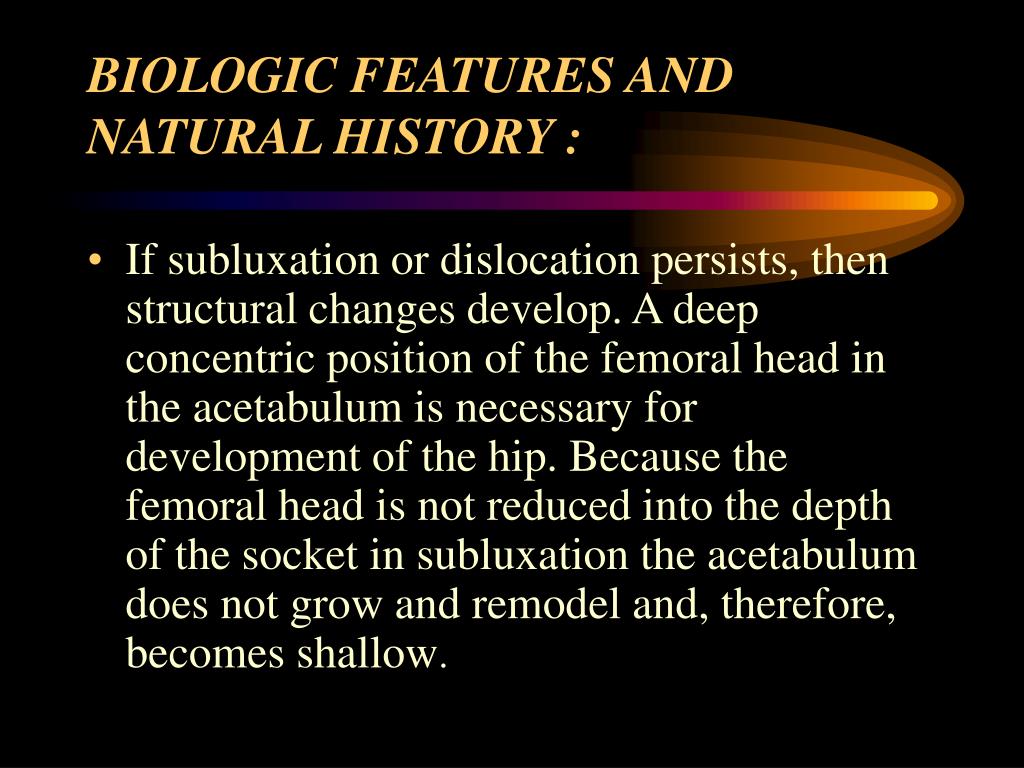 BIOLOGIC FEATURES AND NATURAL HISTORY :

• If subluxation or dislocation persists, then structural changes develop. A deep concentric position of the femoral head in the acetabulum is necessary for development of the hip. Because the femoral head is not reduced into the depth of the socket in subluxation the acetabulum does not grow and remodel and, therefore, becomes shallow.